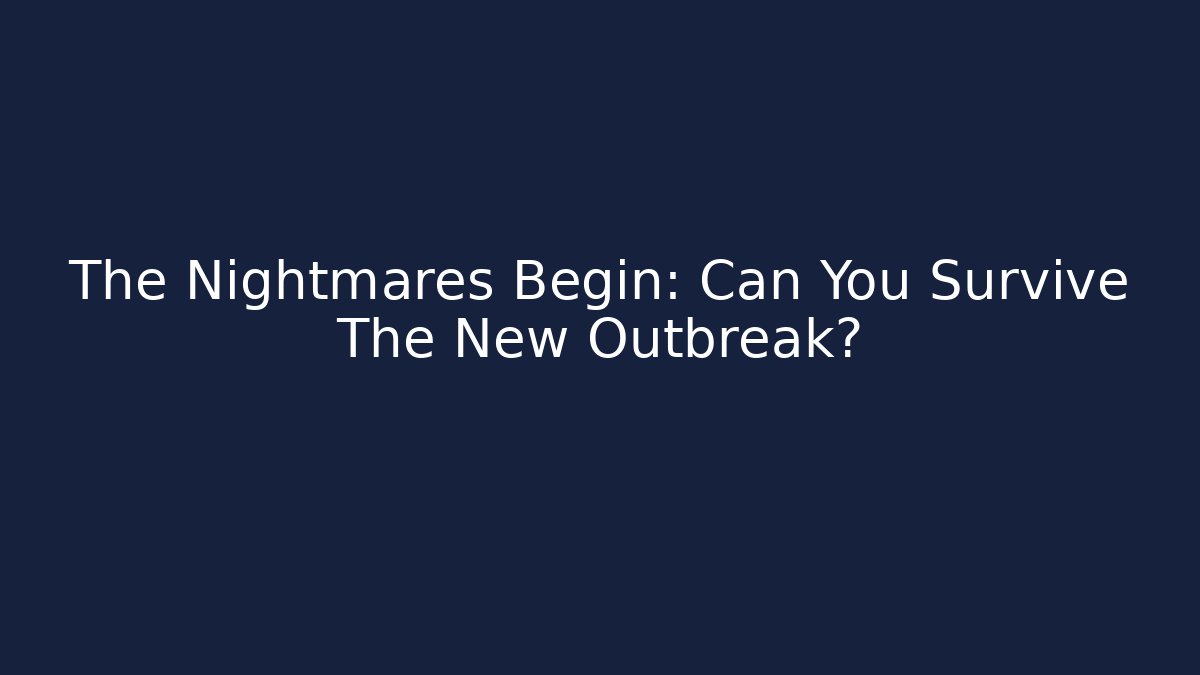 The Nightmares Begin: Can You Survive The New Outbreak?